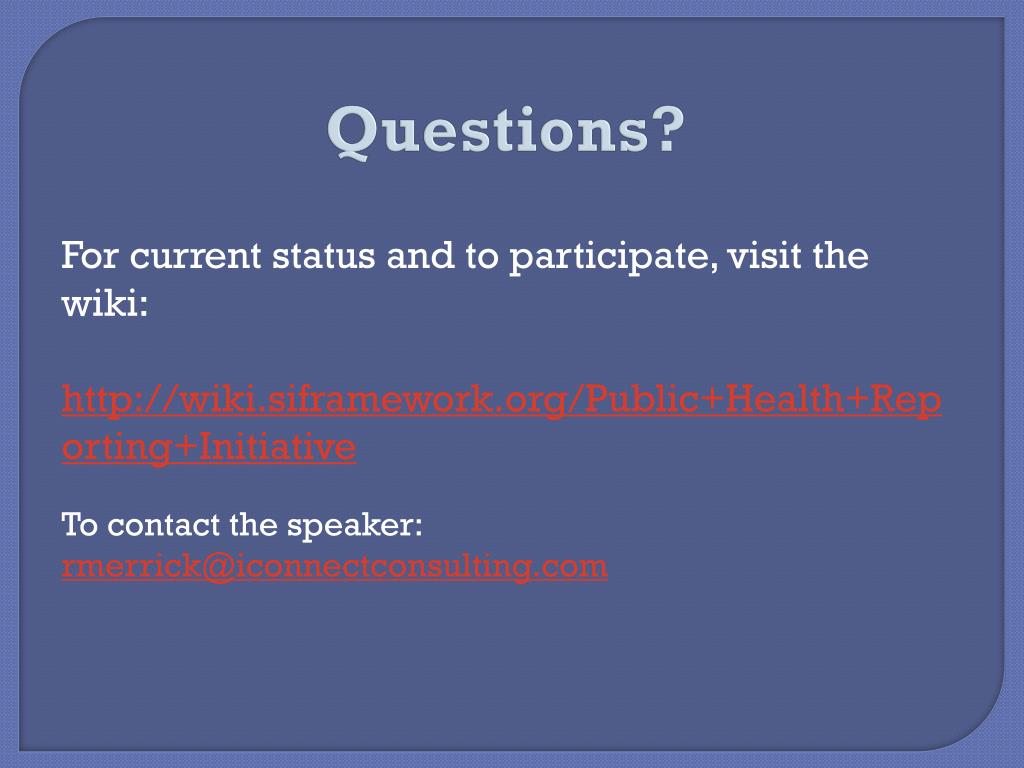 Questions?

For current status and to participate, visit the wiki:

http://wiki.siframework.org/Public+Health+Reporting+Initiative

To contact the speaker: rmerrick@iconnectconsulting.com